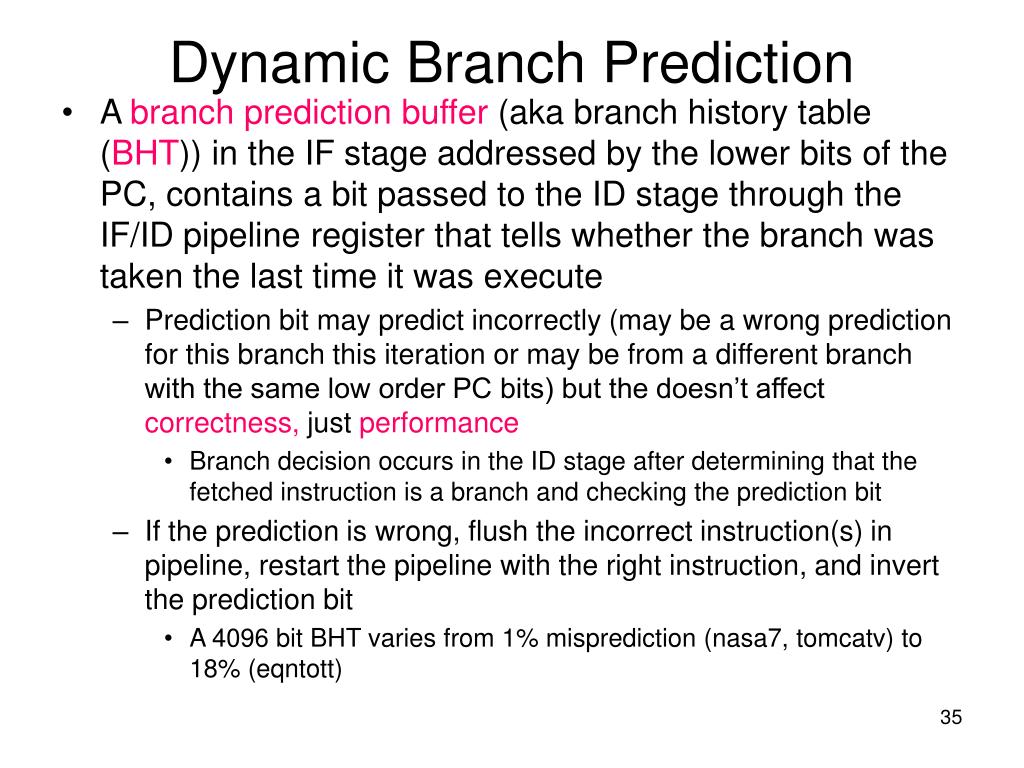 Dynamic Branch Prediction

• A branch prediction buffer (aka branch history table (BHT)) in the IF stage addressed by the lower bits of the PC, contains a bit passed to the ID stage through the IF/ID pipeline register that tells whether the branch was taken the last time it was execute

– Prediction bit may predict incorrectly (may be a wrong prediction for this branch this iteration or may be from a different branch with the same low order PC bits) but the doesn’t affect correctness, just performance

• Branch decision occurs in the ID stage after determining that the fetched instruction is a branch and checking the prediction bit

– If the prediction is wrong, flush the incorrect instruction(s) in pipeline, restart the pipeline with the right instruction, and invert the prediction bit

• A 4096 bit BHT varies from 1% misprediction (nasa7, tomcatv) to 18% (eqntott)

35